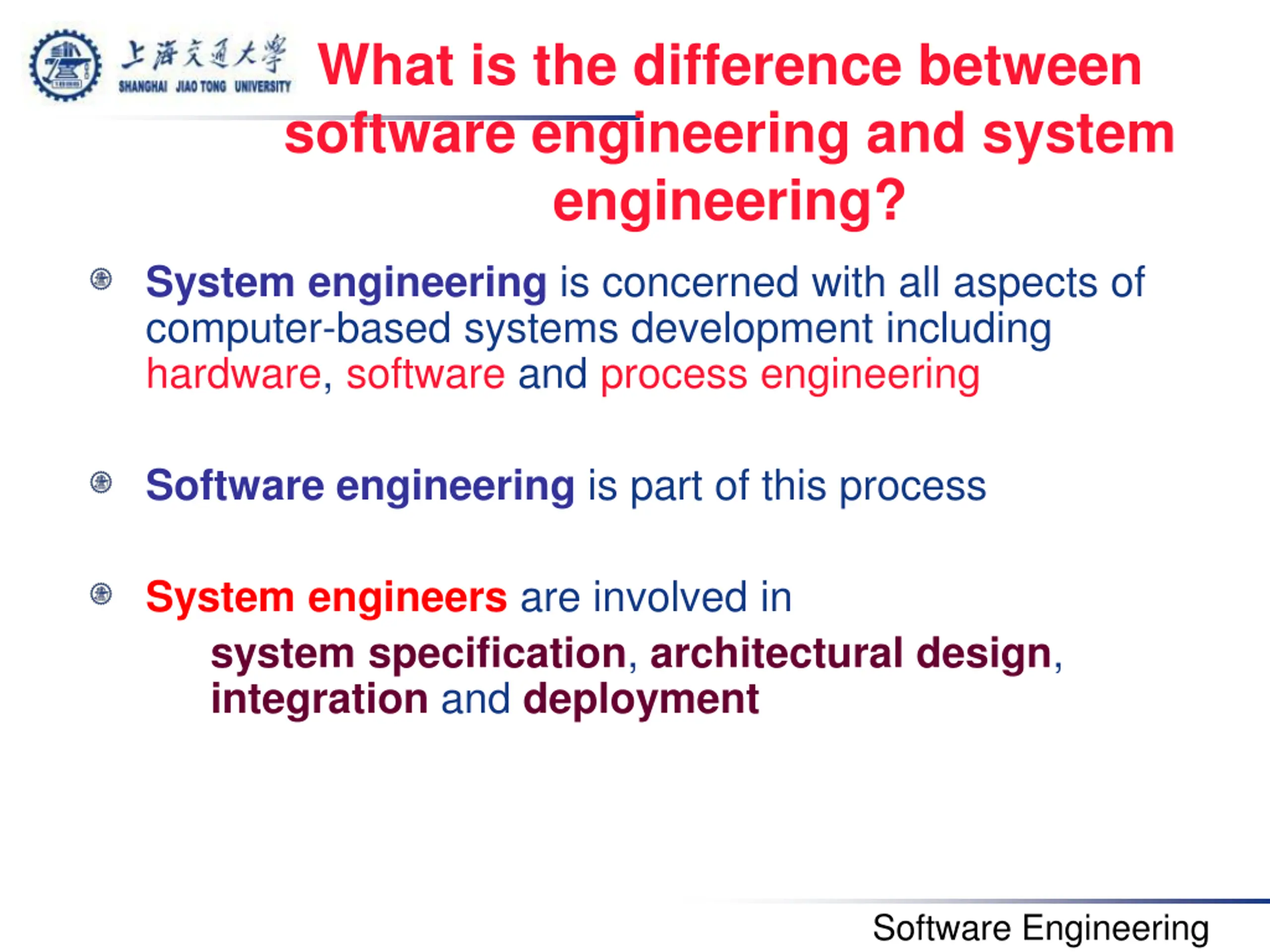 上海交通大學
SHANGHAI JIAO TONG UNIVERSITY

What is the difference between software engineering and system engineering?

System engineering is concerned with all aspects of computer-based systems development including hardware, software and process engineering

Software engineering is part of this process

System engineers are involved in
system specification, architectural design, integration and deployment

Software Engineering